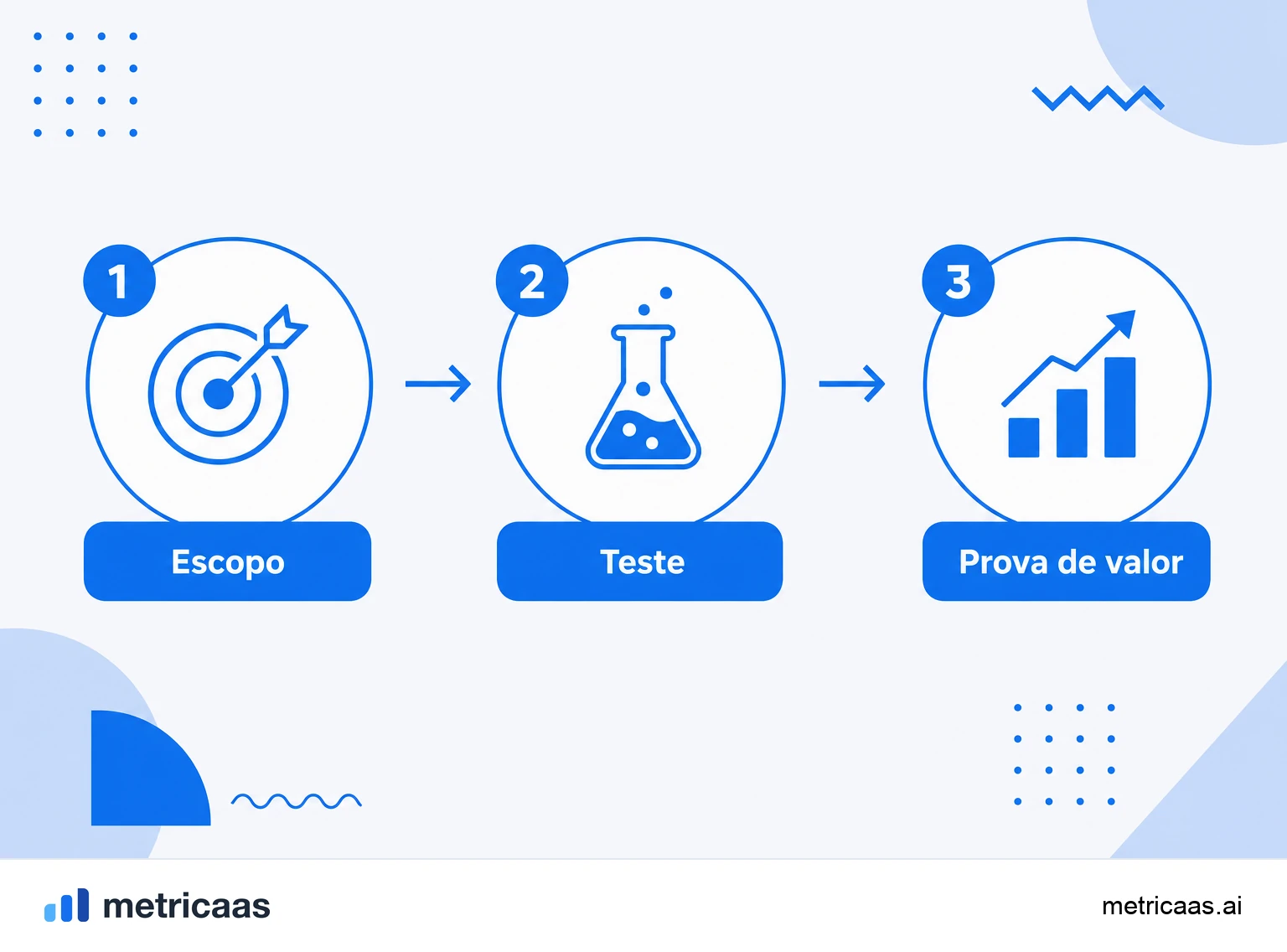 1
Escopo

2
Teste

3
Prova de valor

metricaas

metricaas.ai